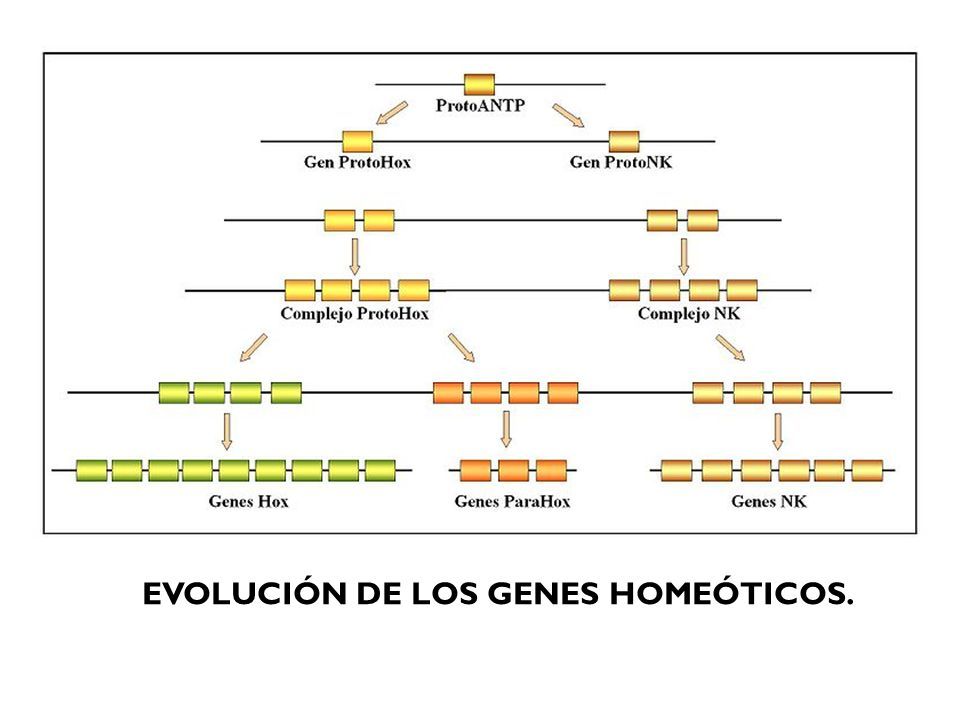 ProtoANTP

Gen ProtoHox

Gen ProtoNK

Complejo ProtoHox

Complejo NK

Genes Hox

Genes ParaHox

Genes NK

EVOLUCIÓN DE LOS GENES HOMEÓTICOS.